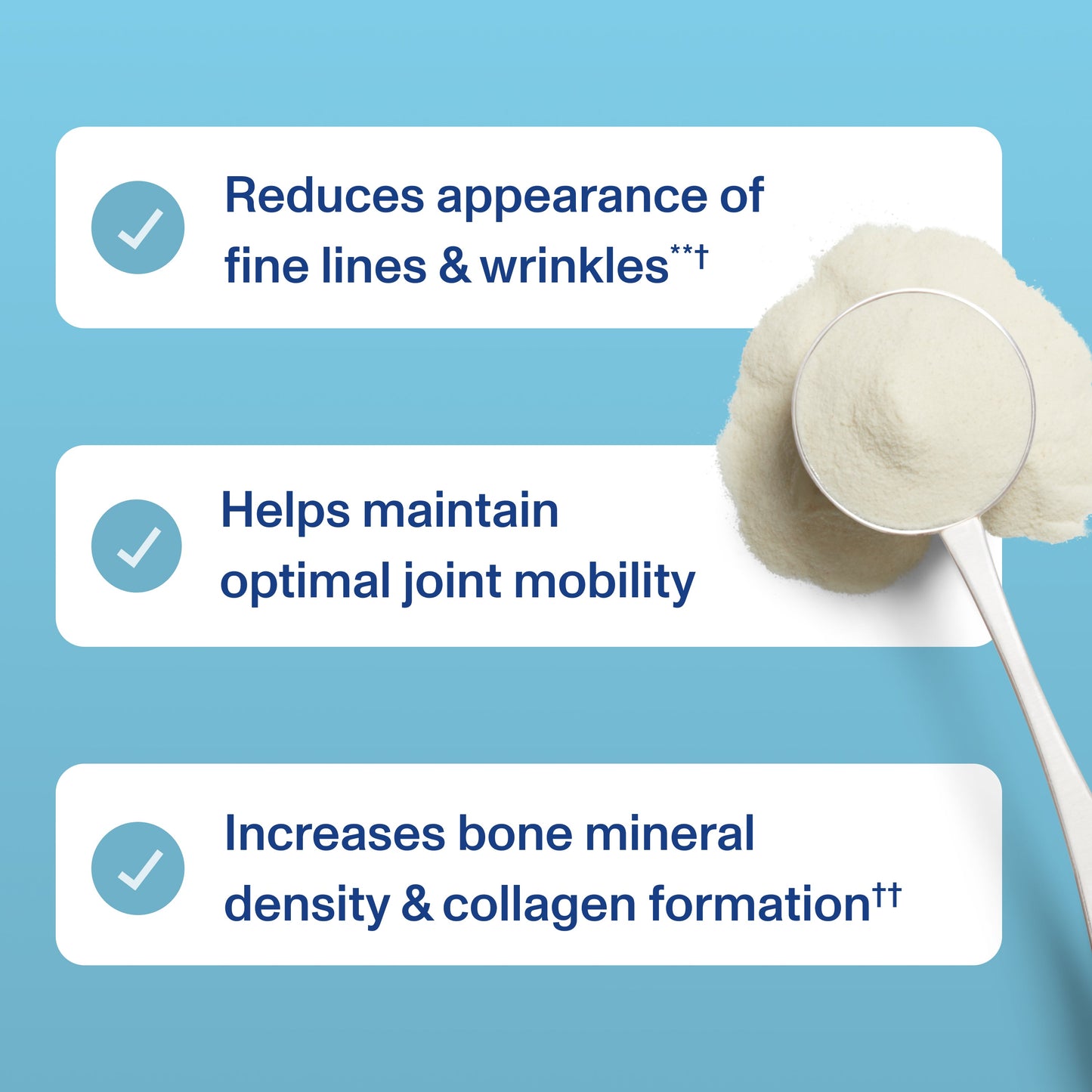 Reduces appearance of fine lines & wrinkles**†

Helps maintain optimal joint mobility

Increases bone mineral density & collagen formation††